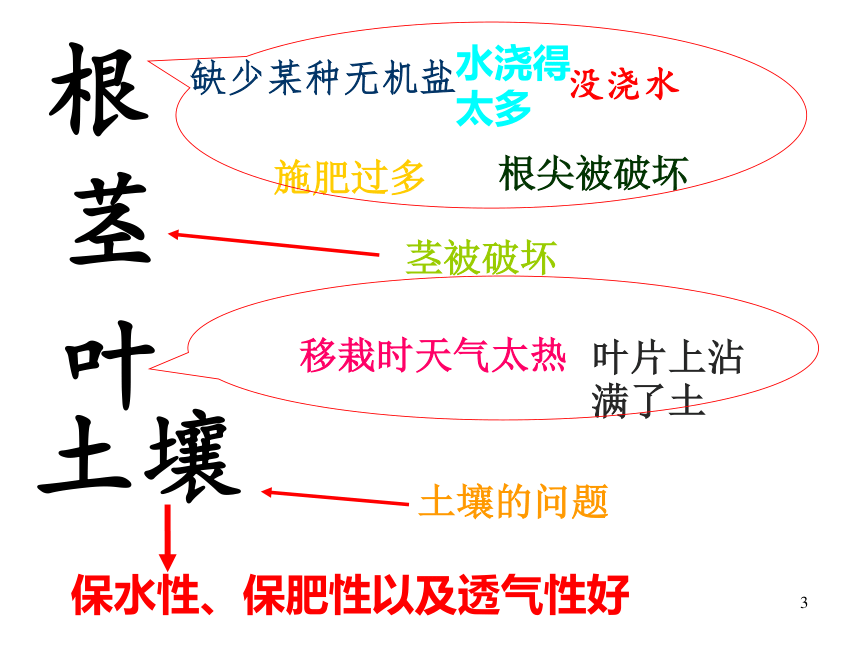 根

缺少某种无机盐 水浇得太多 没浇水

施肥过多 根尖被破坏

茎

茎被破坏

叶

移栽时天气太热 叶片上沾满了土

土壤

土壤的问题

保水性、保肥性以及透气性好

3